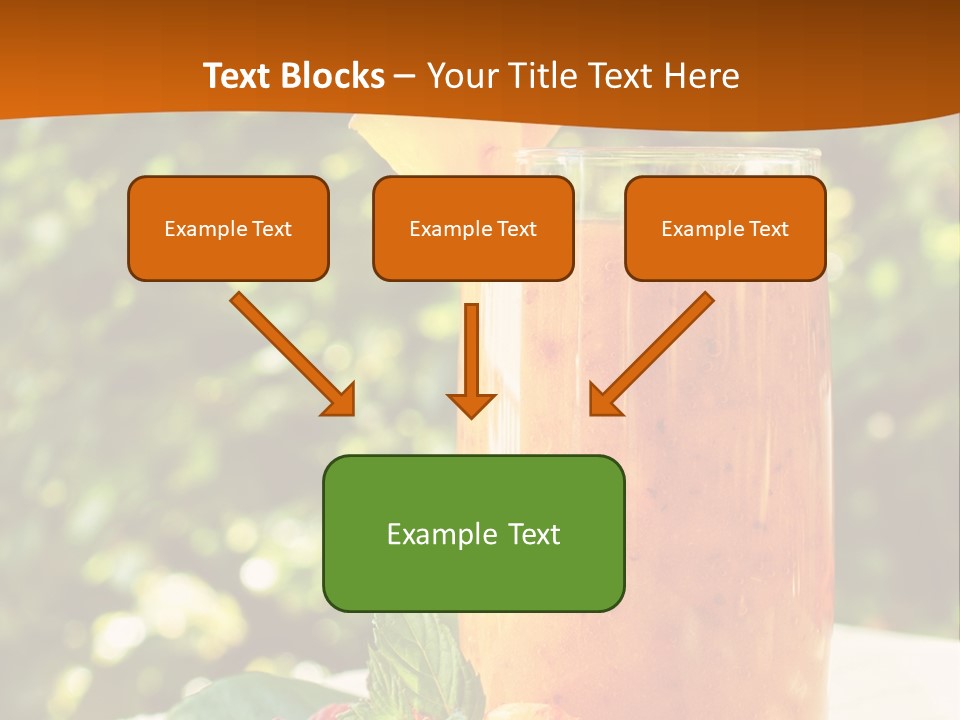 Text Blocks – Your Title Text Here

Example Text

Example Text

Example Text

Example Text